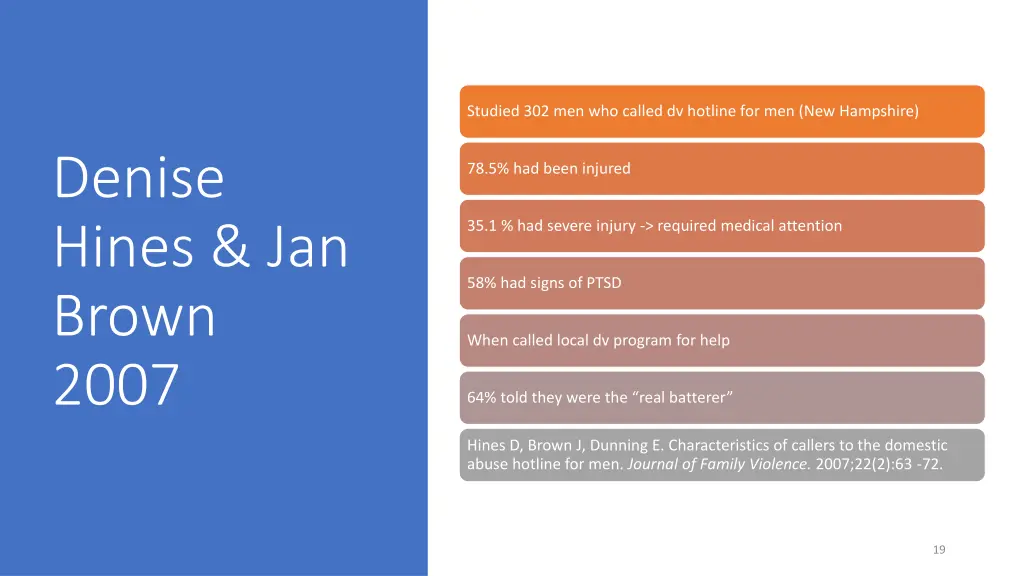 Denise Hines & Jan Brown 2007

Studied 302 men who called dv hotline for men (New Hampshire)

78.5% had been injured

35.1 % had severe injury -> required medical attention

58% had signs of PTSD

When called local dv program for help

64% told they were the “real batterer”

Hines D, Brown J, Dunning E. Characteristics of callers to the domestic abuse hotline for men. Journal of Family Violence. 2007;22(2):63 -72.

19